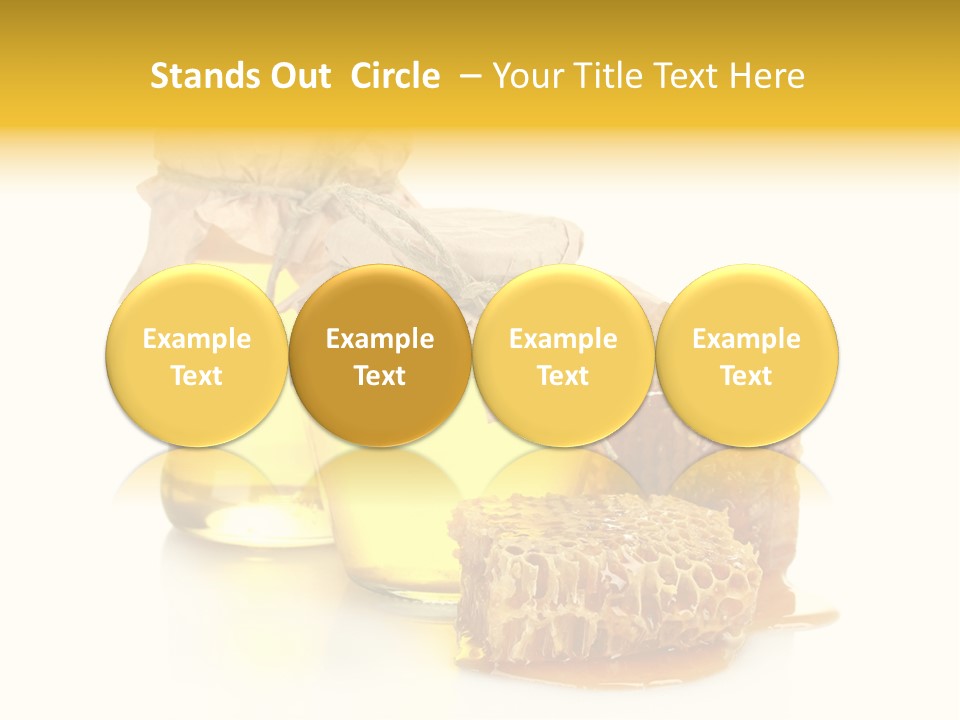 Stands Out Circle – Your Title Text Here

Example Text

Example Text

Example Text

Example Text